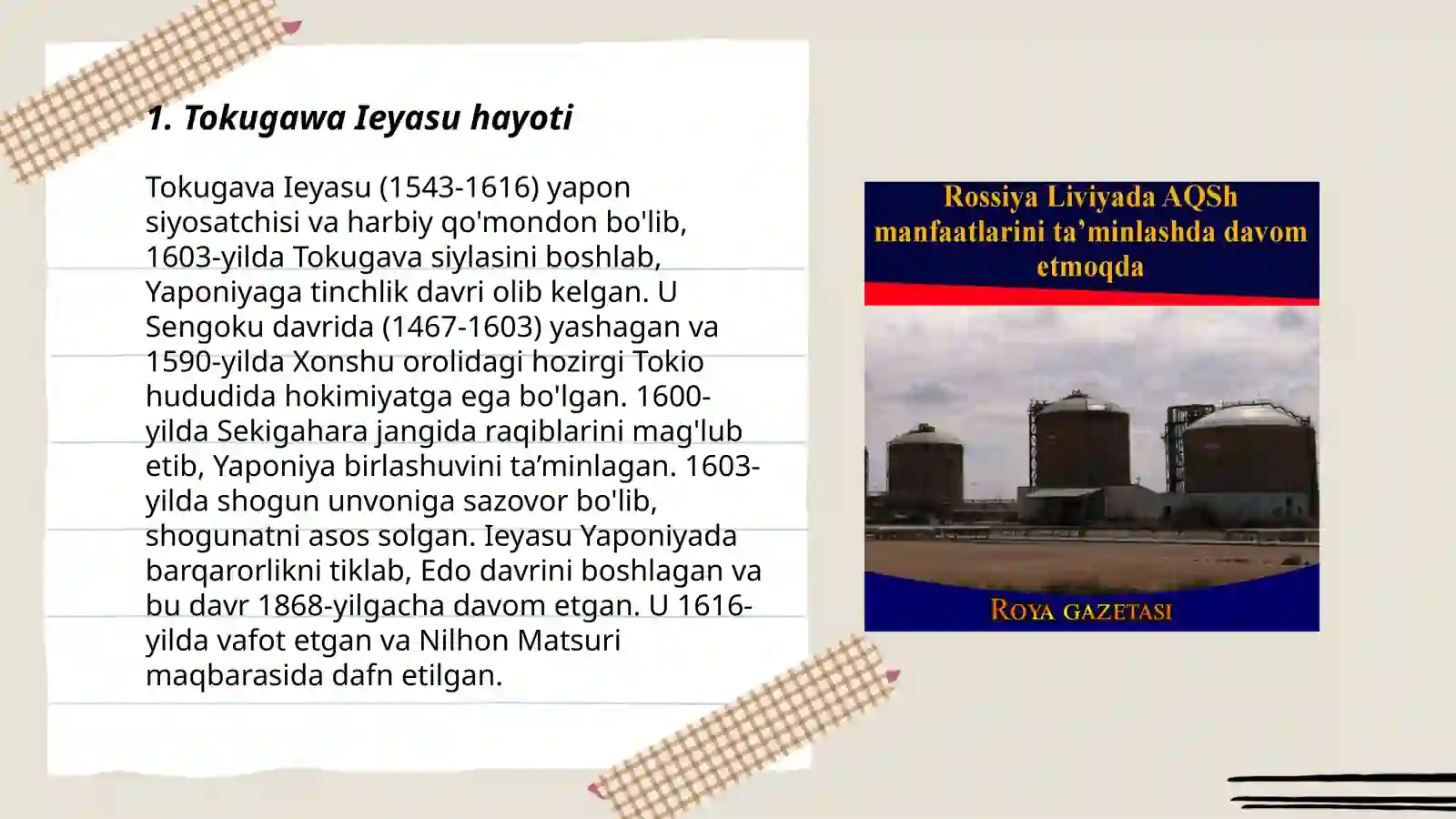 1. Tokugawa Ieyasu hayoti

Tokugava Ieyasu (1543-1616) yapon siyosatchisi va harbiy qo'mondon bo'lib, 1603-yilda Tokugava siylasini boshlab, Yaponiyaga tinchlik davri olib kelgan. U Sengoku davrida (1467-1603) yashagan va 1590-yilda Xonshu orolidagi hozirgi Tokio hududida hokimiyatga ega bo'lgan. 1600-yilda Sekigahara jangida raqiblarini mag'lub etib, Yaponiya birlashuvini ta’minlagan. 1603-yilda shogun unvoniga sazovor bo'lib, shogunatni asos solgan. Ieyasu Yaponiyada barqarorlikni tiklab, Edo davrini boshlagan va bu davr 1868-yilgacha davom etgan. U 1616-yilda vafot etgan va Nilhon Matsuri maqbarasida dafn etilgan.

Rossiya Liviyada AQSh manfaatlarini ta’minlashda davom etmoqda

ROYA GAZETASI